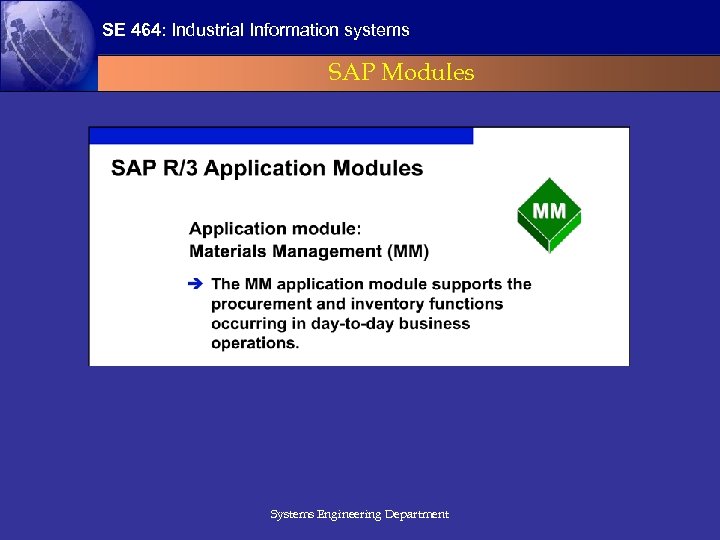 SE 464: Industrial Information systems

SAP Modules

SAP R/3 Application Modules

MM

Application module:
Materials Management (MM)

➔ The MM application module supports the procurement and inventory functions occurring in day-to-day business operations.

Systems Engineering Department